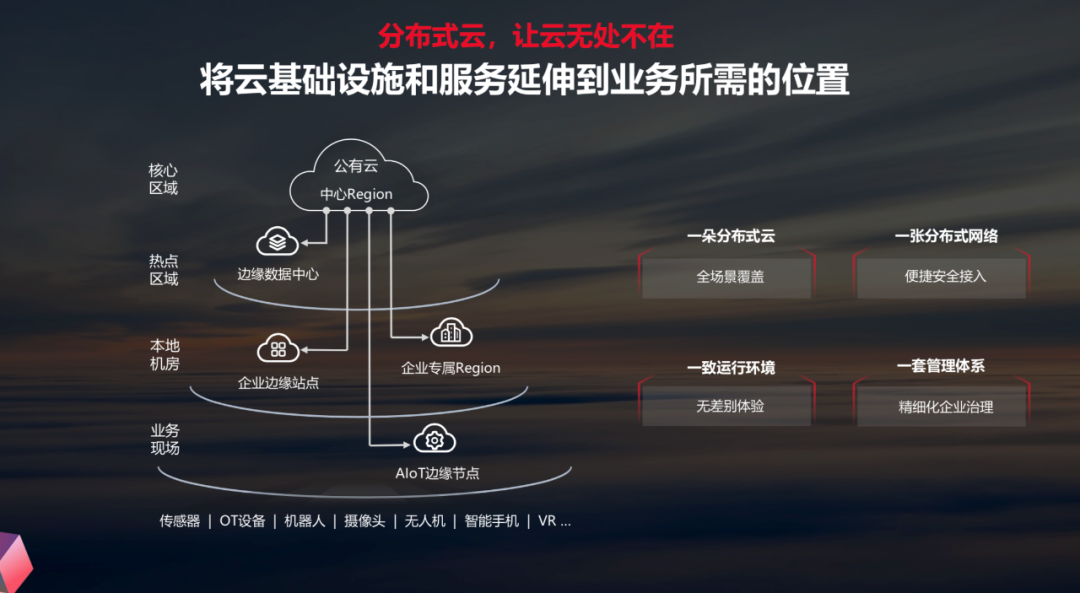 分布式云，让云无处不在
将云基础设施和服务延伸到业务所需的位置

核心区域
公有云
中心Region

热点区域
边缘数据中心

本地机房
企业边缘站点
企业专属Region

业务现场
AIoT边缘节点

传感器 | OT设备 | 机器人 | 摄像头 | 无人机 | 智能手机 | VR ...

一朵分布式云
全场景覆盖

一张分布式网络
便捷安全接入

一致运行环境
无差别体验

一套管理体系
精细化企业治理